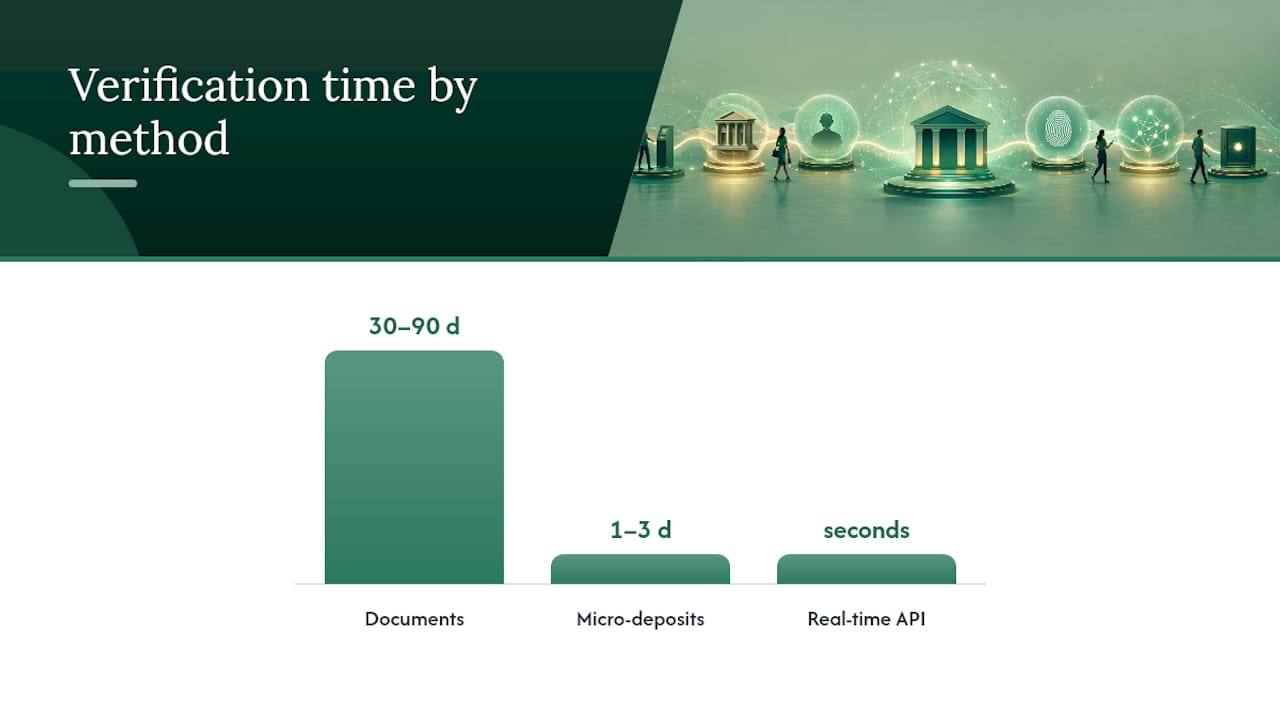 Verification time by method

30–90 d

1–3 d

seconds

Documents

Micro-deposits

Real-time API